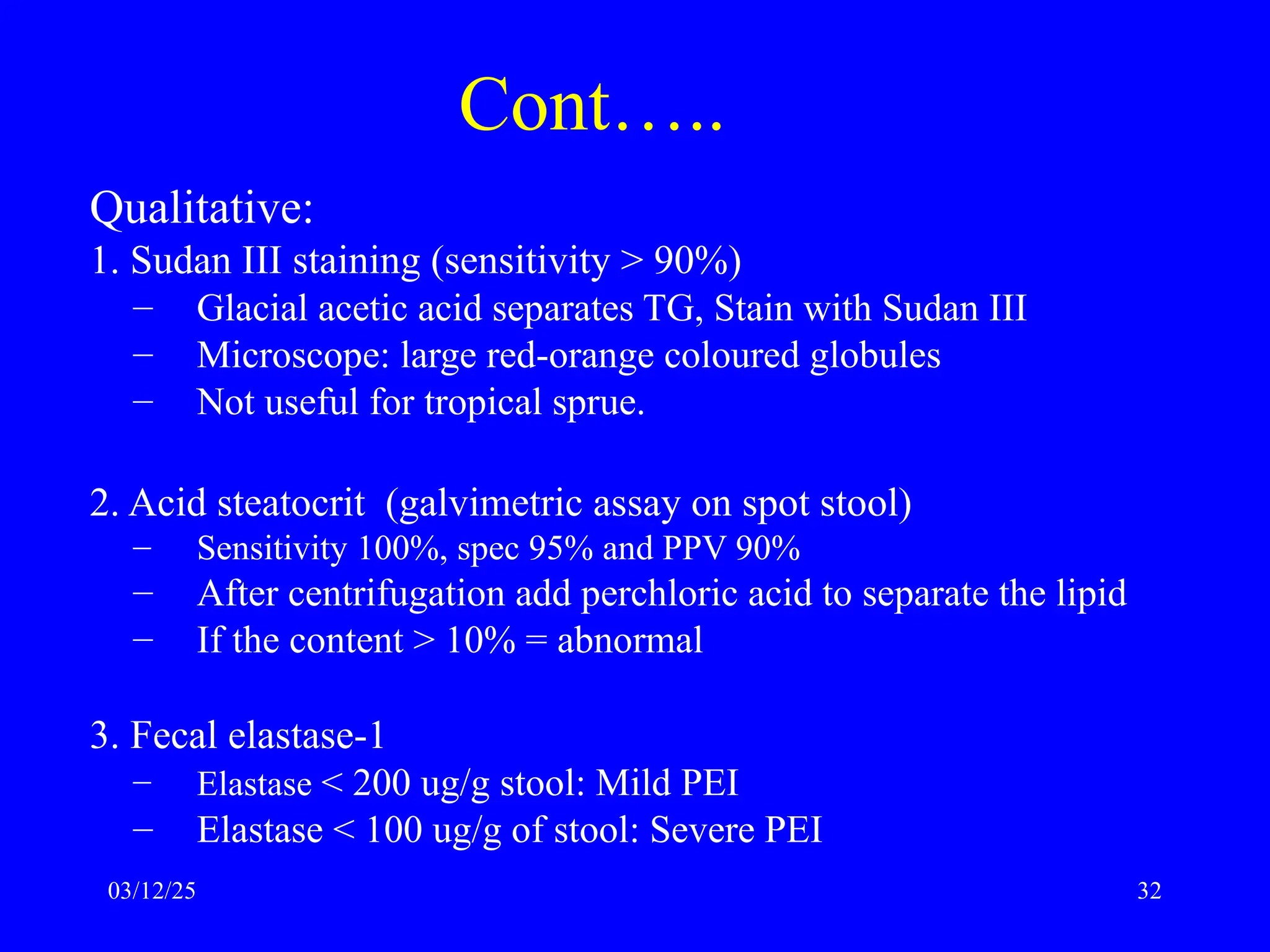 Cont…..

Qualitative:

1. Sudan III staining (sensitivity > 90%)
– Glacial acetic acid separates TG, Stain with Sudan III
– Microscope: large red-orange coloured globules
– Not useful for tropical sprue.

2. Acid steatocrit (galvimetric assay on spot stool)
– Sensitivity 100%, spec 95% and PPV 90%
– After centrifugation add perchloric acid to separate the lipid
– If the content > 10% = abnormal

3. Fecal elastase-1
– Elastase < 200 ug/g stool: Mild PEI
– Elastase < 100 ug/g of stool: Severe PEI

03/12/25

32